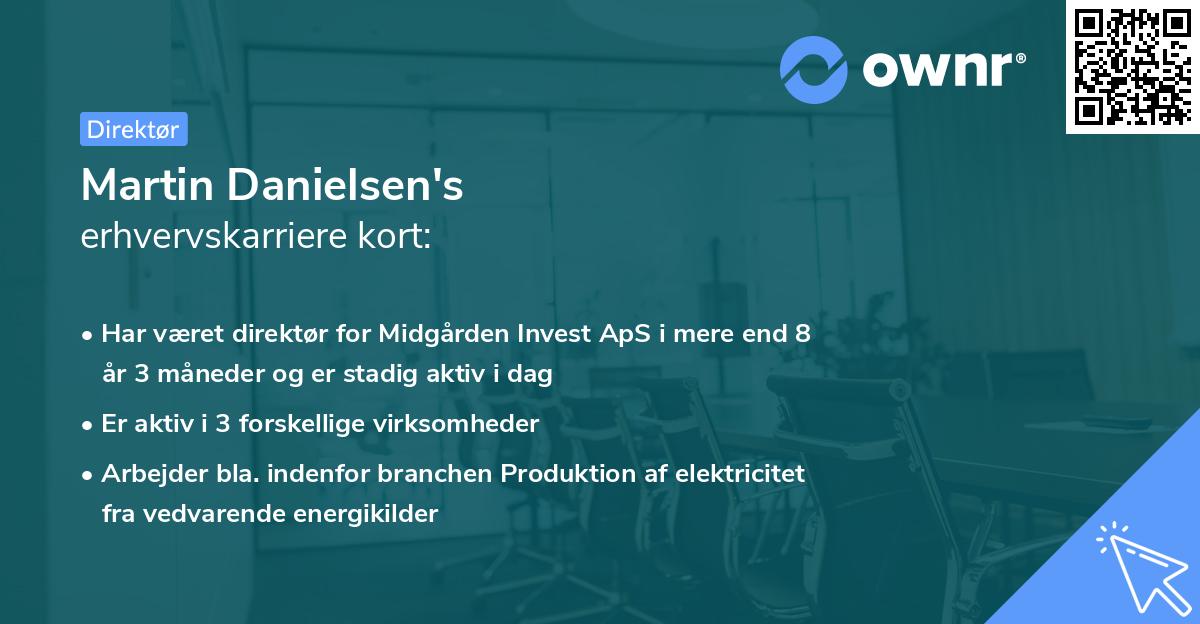 ownr®

Direktør

Martin Danielsen's
erhvervskarriere kort:

• Har været direktør for Midgården Invest ApS i mere end 8 år 3 måneder og er stadig aktiv i dag
• Er aktiv i 3 forskellige virksomheder
• Arbejder bla. indenfor branchen Produktion af elektricitet fra vedvarende energikilder